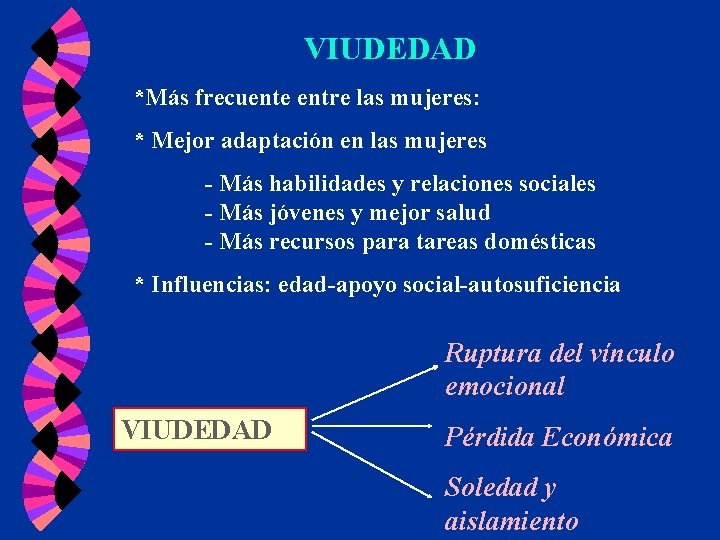 VIUDEDAD

*Más frecuente entre las mujeres:

* Mejor adaptación en las mujeres

- Más habilidades y relaciones sociales
- Más jóvenes y mejor salud
- Más recursos para tareas domésticas

* Influencias: edad-apoyo social-autosuficiencia

VIUDEDAD

Ruptura del vínculo emocional

Pérdida Económica

Soledad y aislamiento